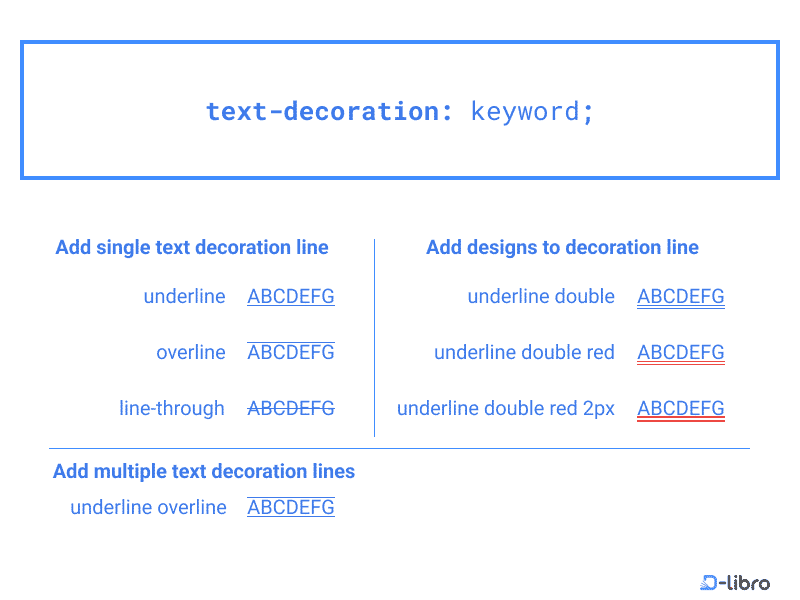 text-decoration: keyword;

Add single text decoration line

underline ABCDEFG

overline ABCDEFG

line-through ABCDEFG

Add designs to decoration line

underline double ABCDEFG

underline double red ABCDEFG

underline double red 2px ABCDEFG

Add multiple text decoration lines

underline overline ABCDEFG

D-libro